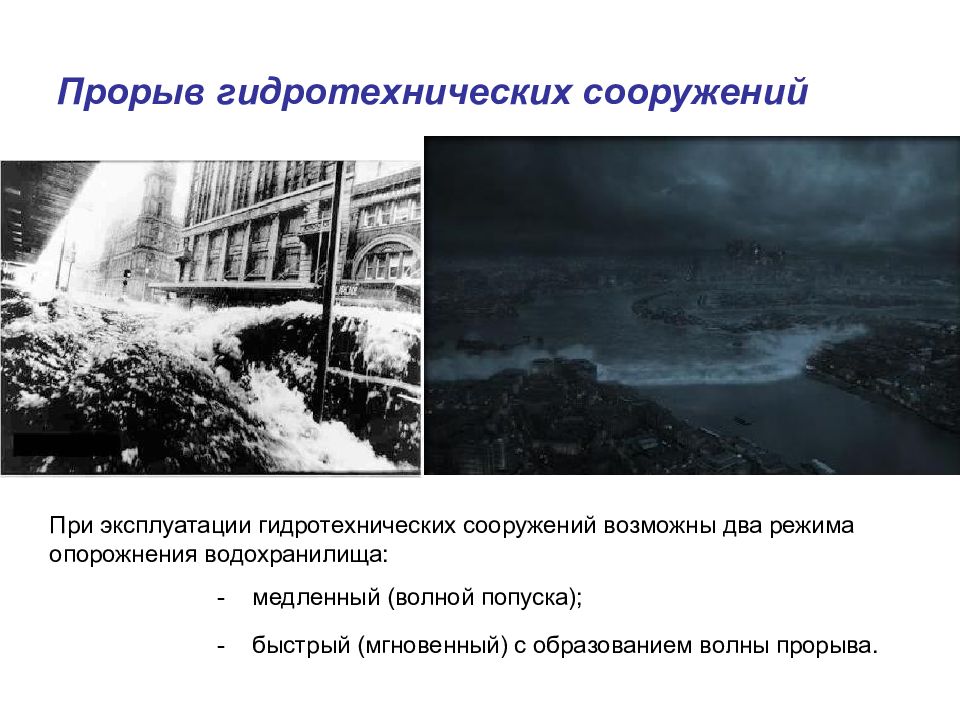 Прорыв гидротехнических сооружений

При эксплуатации гидротехнических сооружений возможны два режима опорожнения водохранилища:

- медленный (волной попуска);
- быстрый (мгновенный) с образованием волны прорыва.